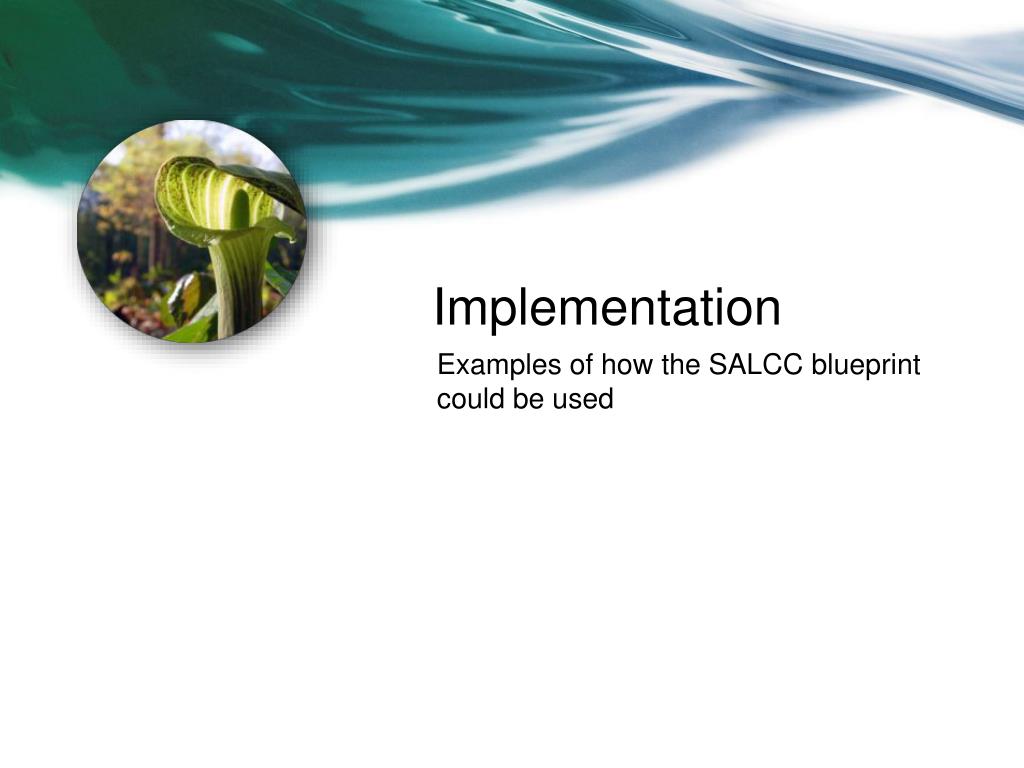 Implementation

Examples of how the SALCC blueprint could be used